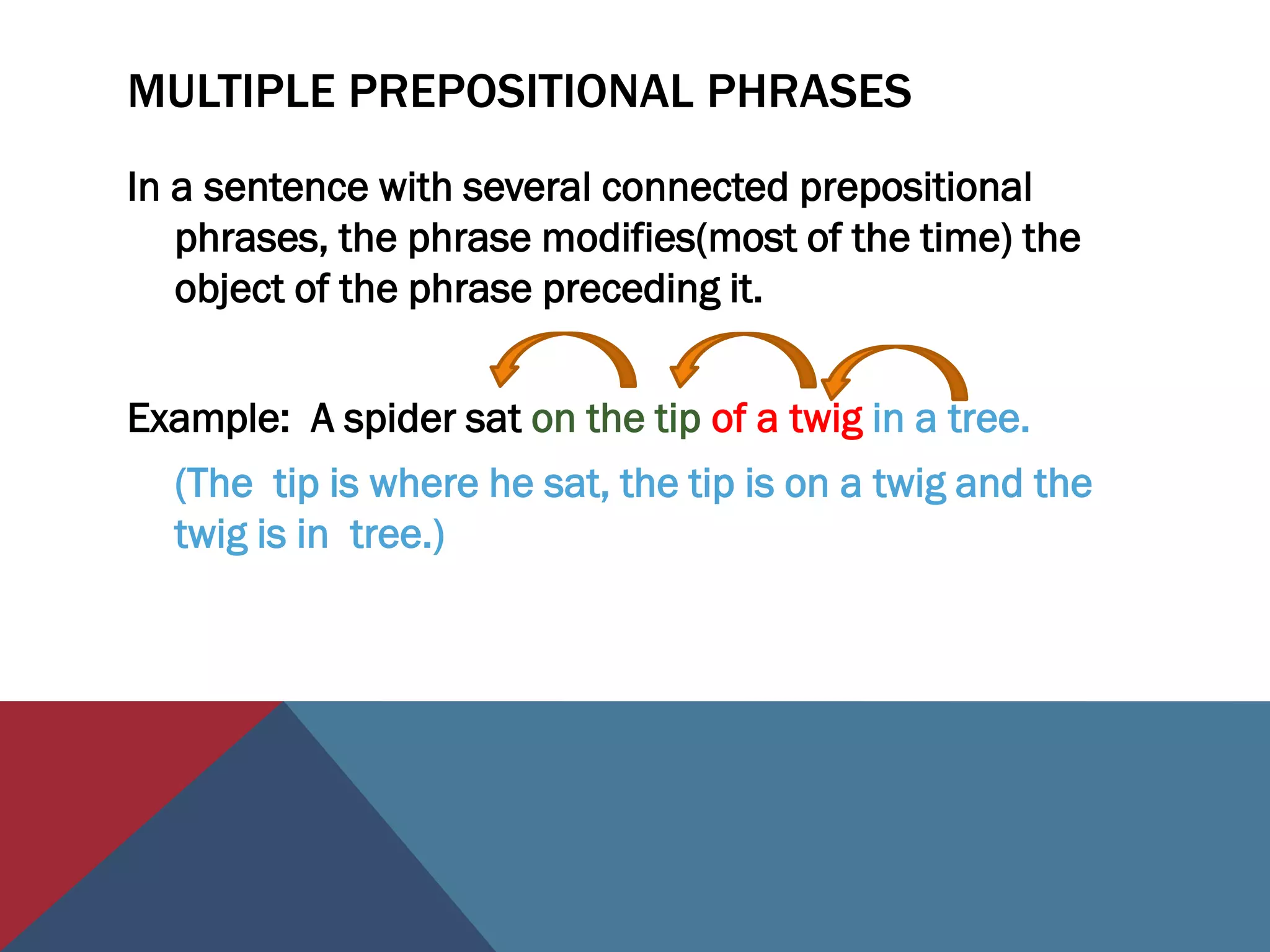 MULTIPLE PREPOSITIONAL PHRASES

In a sentence with several connected prepositional phrases, the phrase modifies(most of the time) the object of the phrase preceding it.

Example: A spider sat on the tip of a twig in a tree.

(The tip is where he sat, the tip is on a twig and the twig is in tree.)